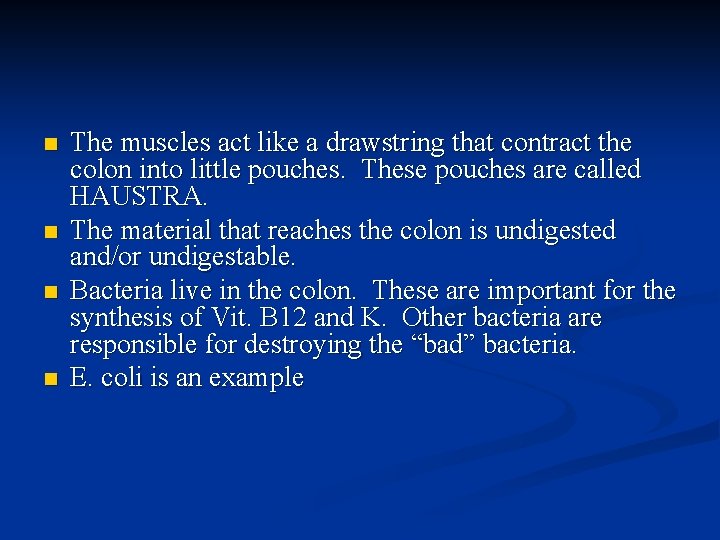 - The muscles act like a drawstring that contract the colon into little pouches. These pouches are called HAUSTRA.
- The material that reaches the colon is undigested and/or undigestable.
- Bacteria live in the colon. These are important for the synthesis of Vit. B12 and K. Other bacteria are responsible for destroying the “bad” bacteria.
- E. coli is an example